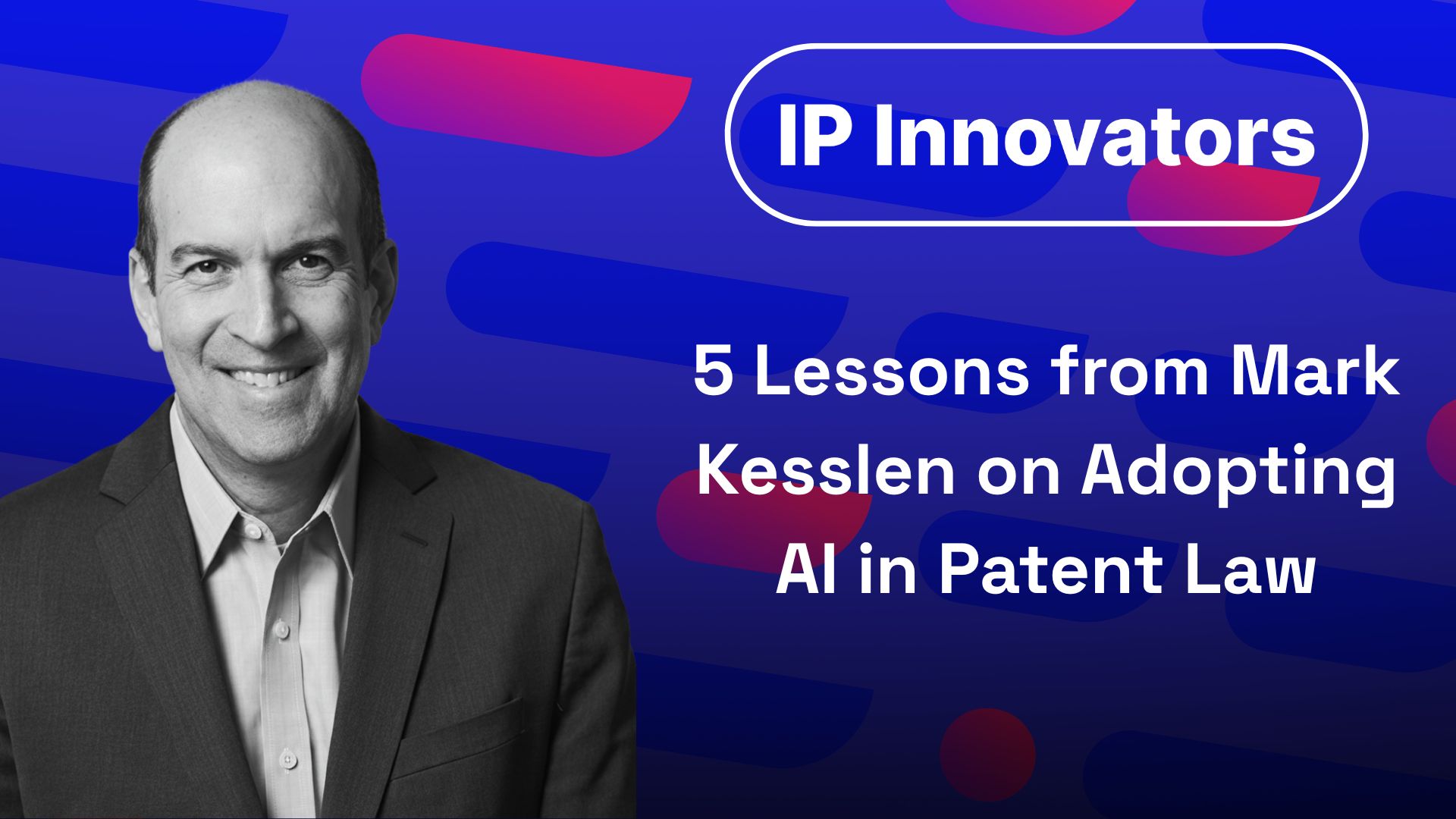 IP Innovators

5 Lessons from Mark Kesslen on Adopting AI in Patent Law